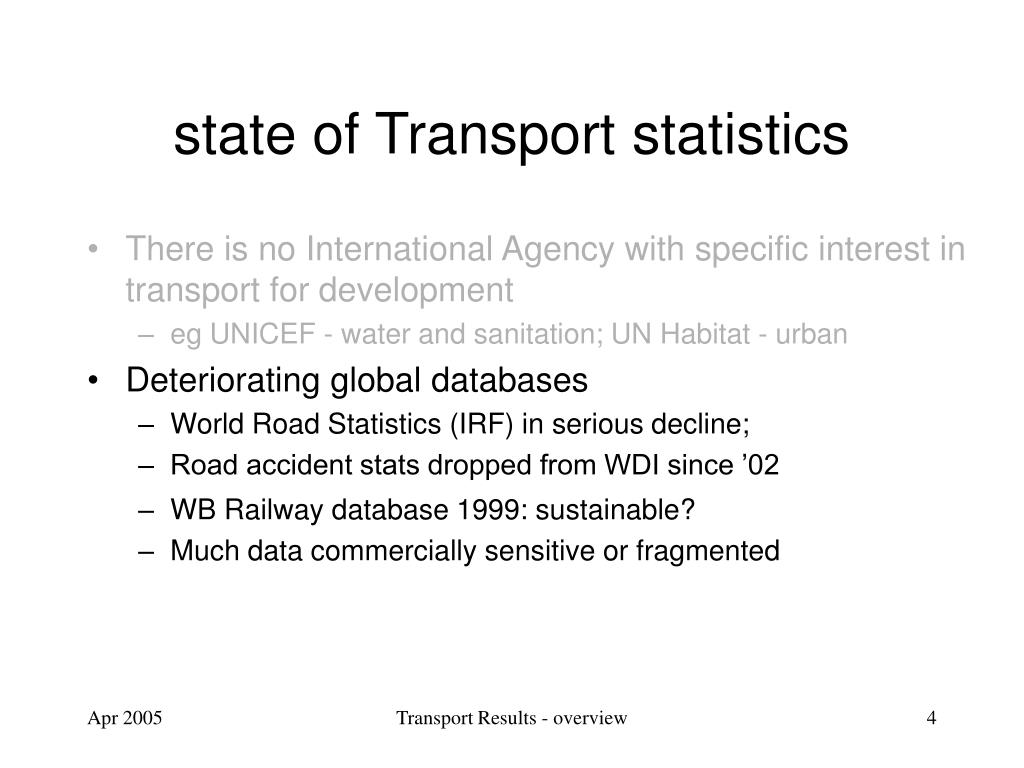 state of Transport statistics

• There is no International Agency with specific interest in transport for development
– eg UNICEF - water and sanitation; UN Habitat - urban

• Deteriorating global databases
– World Road Statistics (IRF) in serious decline;
– Road accident stats dropped from WDI since ’02
– WB Railway database 1999: sustainable?
– Much data commercially sensitive or fragmented

Apr 2005
Transport Results - overview
4